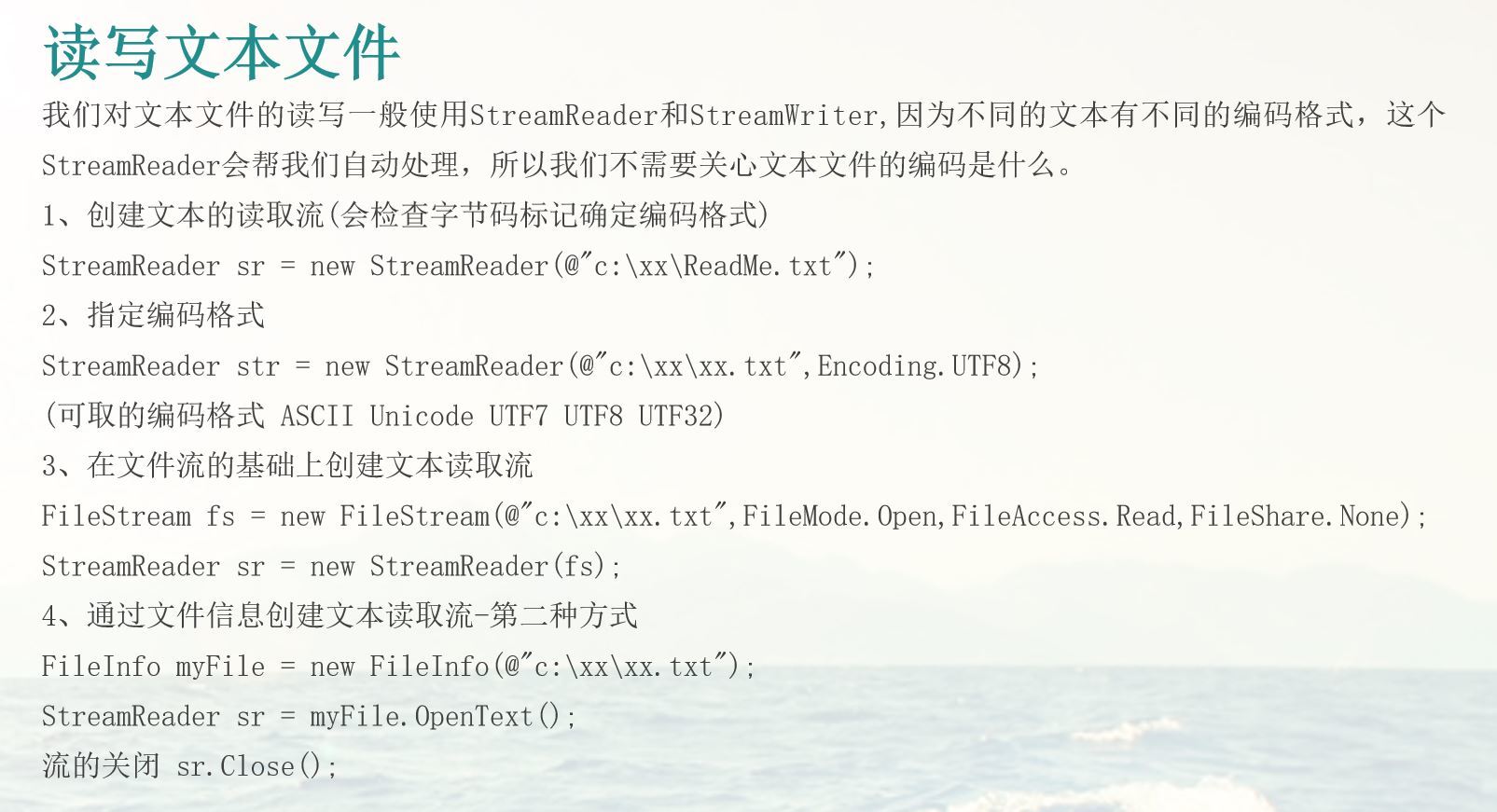 读写文本文件

我们对文本文件的读写一般使用StreamReader和StreamWriter,因为不同的文本有不同的编码格式，这个StreamReader会帮我们自动处理，所以我们不需要关心文本文件的编码是什么。

1、创建文本的读取流(会检查字节码标记确定编码格式)

StreamReader sr = new StreamReader(@"c:\xx\ReadMe.txt");

2、指定编码格式

StreamReader str = new StreamReader(@"c:\xx\xx.txt",Encoding.UTF8);

(可取的编码格式 ASCII Unicode UTF7 UTF8 UTF32)

3、在文件流的基础上创建文本读取流

FileStream fs = new FileStream(@"c:\xx\xx.txt",FileMode.Open,FileAccess.Read,FileShare.None);

StreamReader sr = new StreamReader(fs);

4、通过文件信息创建文本读取流-第二种方式

FileInfo myFile = new FileInfo(@"c:\xx\xx.txt");

StreamReader sr = myFile.OpenText();

流的关闭 sr.Close();